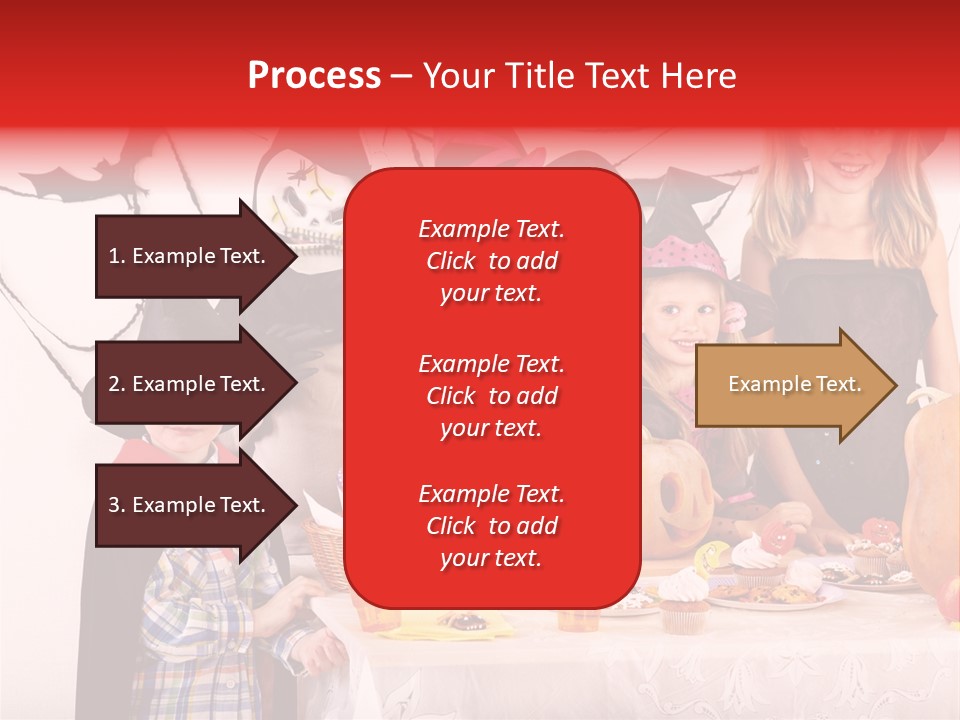 Process – Your Title Text Here

1. Example Text.

2. Example Text.

3. Example Text.

Example Text. Click to add your text.

Example Text. Click to add your text.

Example Text. Click to add your text.

Example Text.